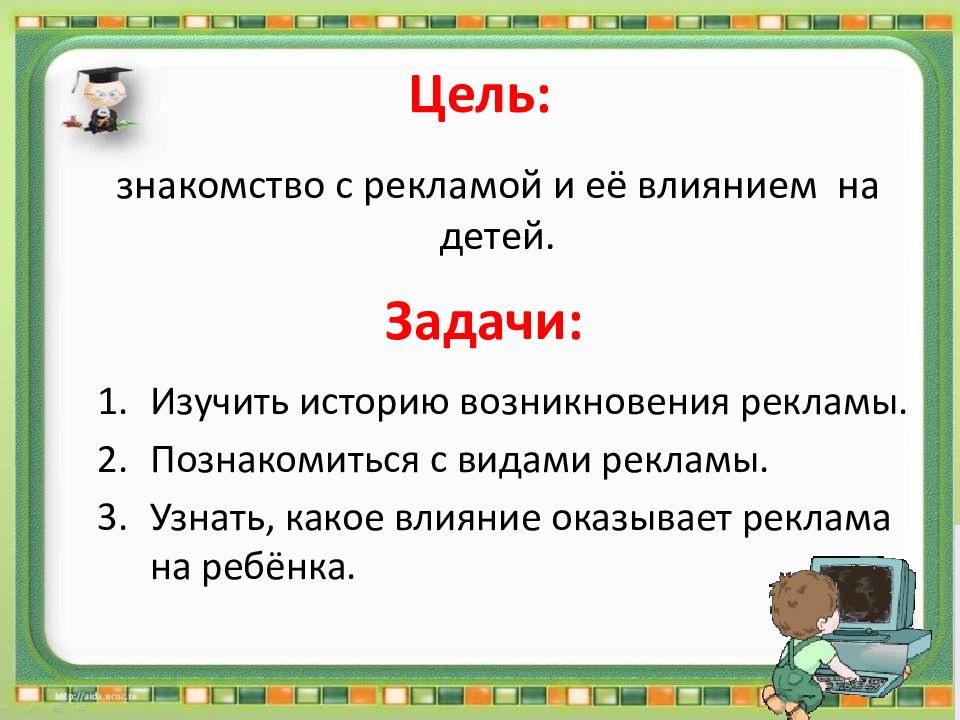 Цель:

знакомство с рекламой и её влиянием на детей.

Задачи:

1. Изучить историю возникновения рекламы.
2. Познакомиться с видами рекламы.
3. Узнать, какое влияние оказывает реклама на ребёнка.

http://aida.ucoz.ru